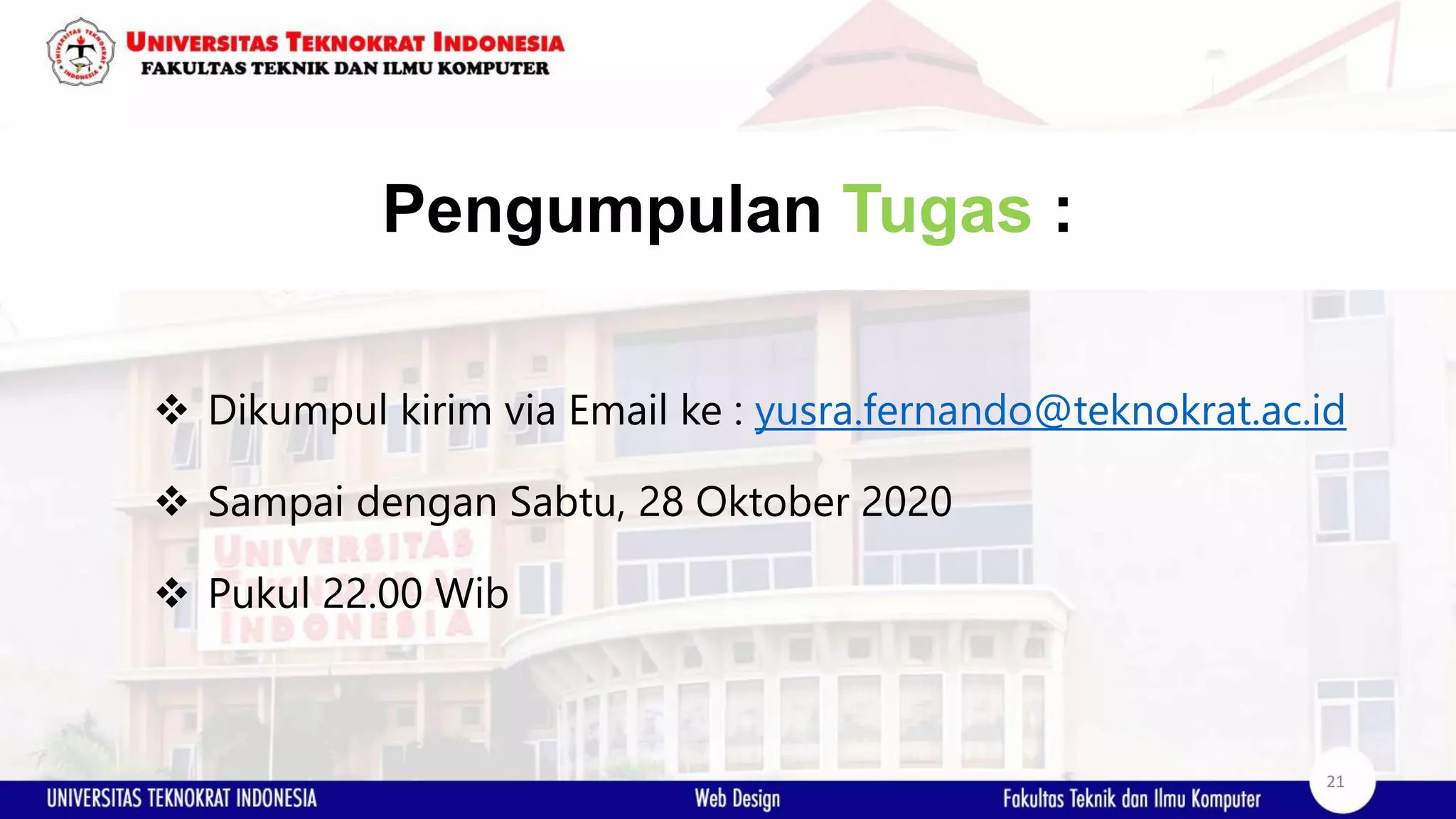 UNIVERSITAS TEKNOKRAT INDONESIA
FAKULTAS TEKNIK DAN ILMU KOMPUTER

Pengumpulan Tugas :

❖ Dikumpul kirim via Email ke : yusra.fernando@teknokrat.ac.id

❖ Sampai dengan Sabtu, 28 Oktober 2020

❖ Pukul 22.00 Wib

UNIVERSITAS INDONESIA

UNIVERSITAS TEKNOKRAT INDONESIA Web Design Fakultas Teknik dan Ilmu Komputer 21